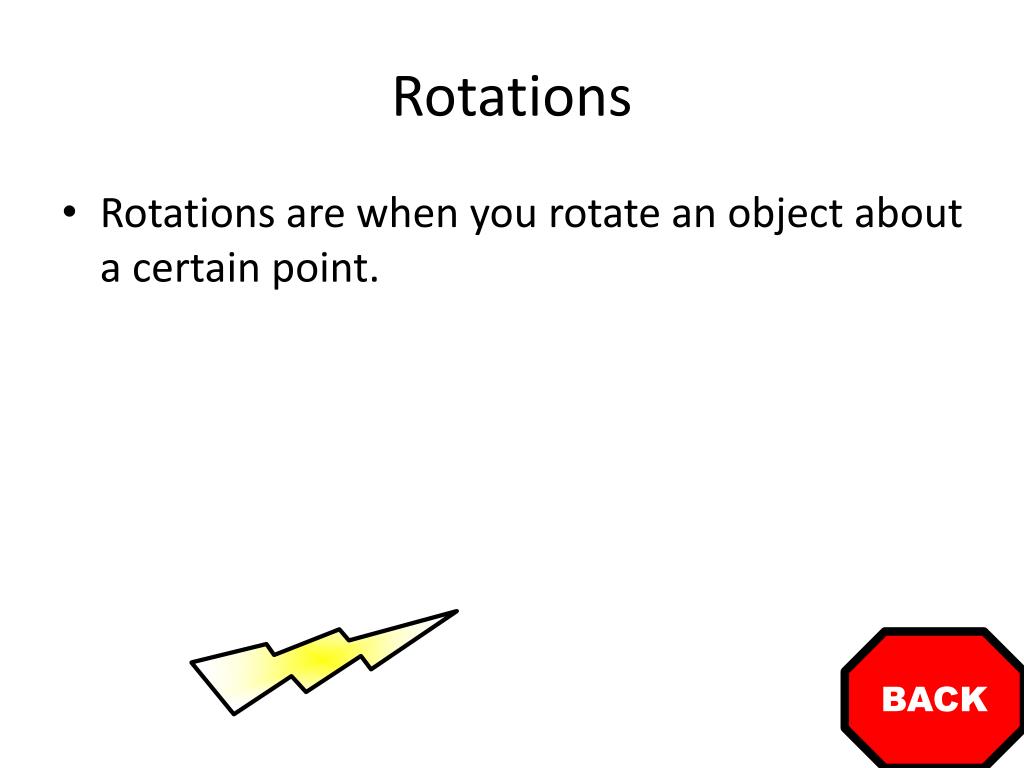 Rotations

• Rotations are when you rotate an object about a certain point.

BACK